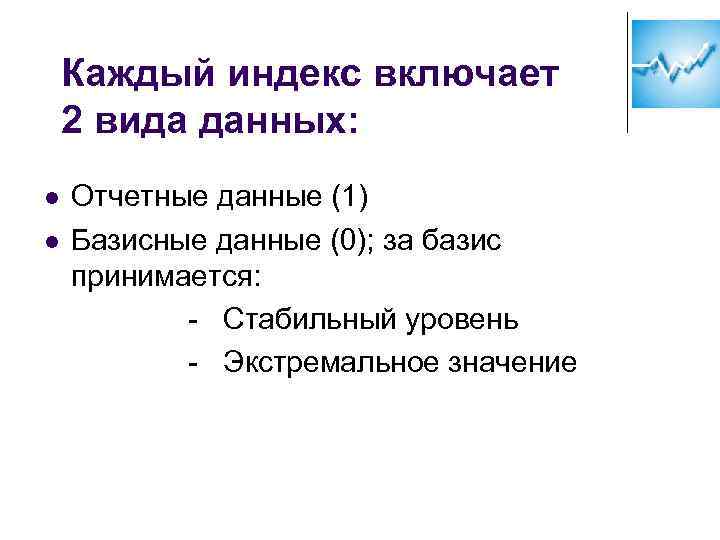 Каждый индекс включает 2 вида данных:

- Отчетные данные (1)
- Базисные данные (0); за базис принимается:
  - Стабильный уровень
  - Экстремальное значение